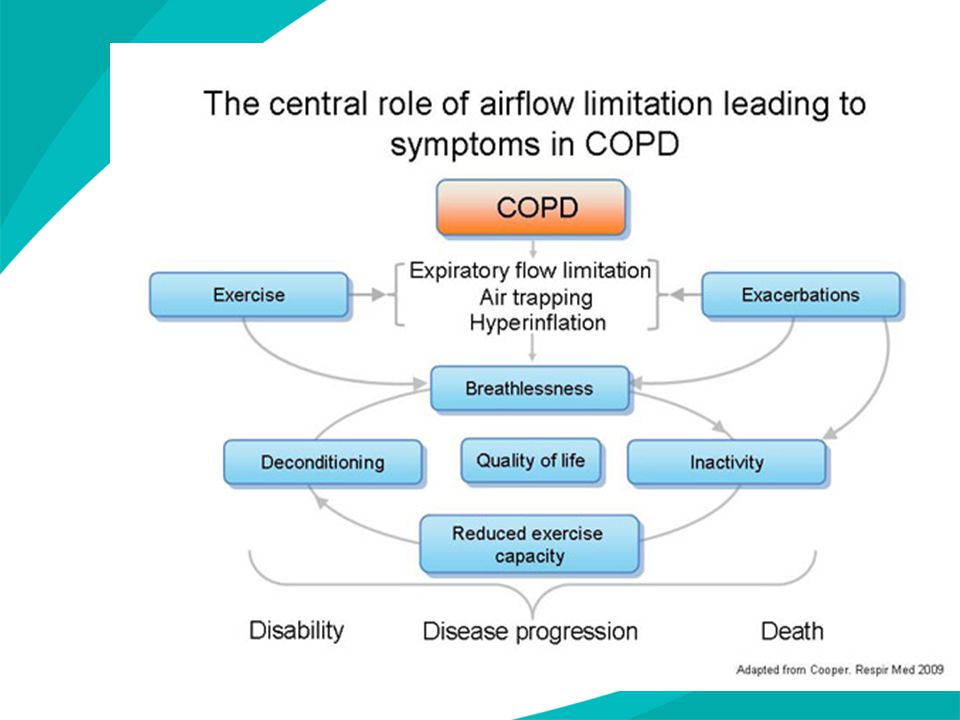 The central role of airflow limitation leading to symptoms in COPD

COPD

Exercise

Expiratory flow limitation
Air trapping
Hyperinflation

Exacerbations

Breathlessness

Deconditioning

Quality of life

Inactivity

Reduced exercise capacity

Disability

Disease progression

Death

Adapted from Cooper. Respir Med 2009